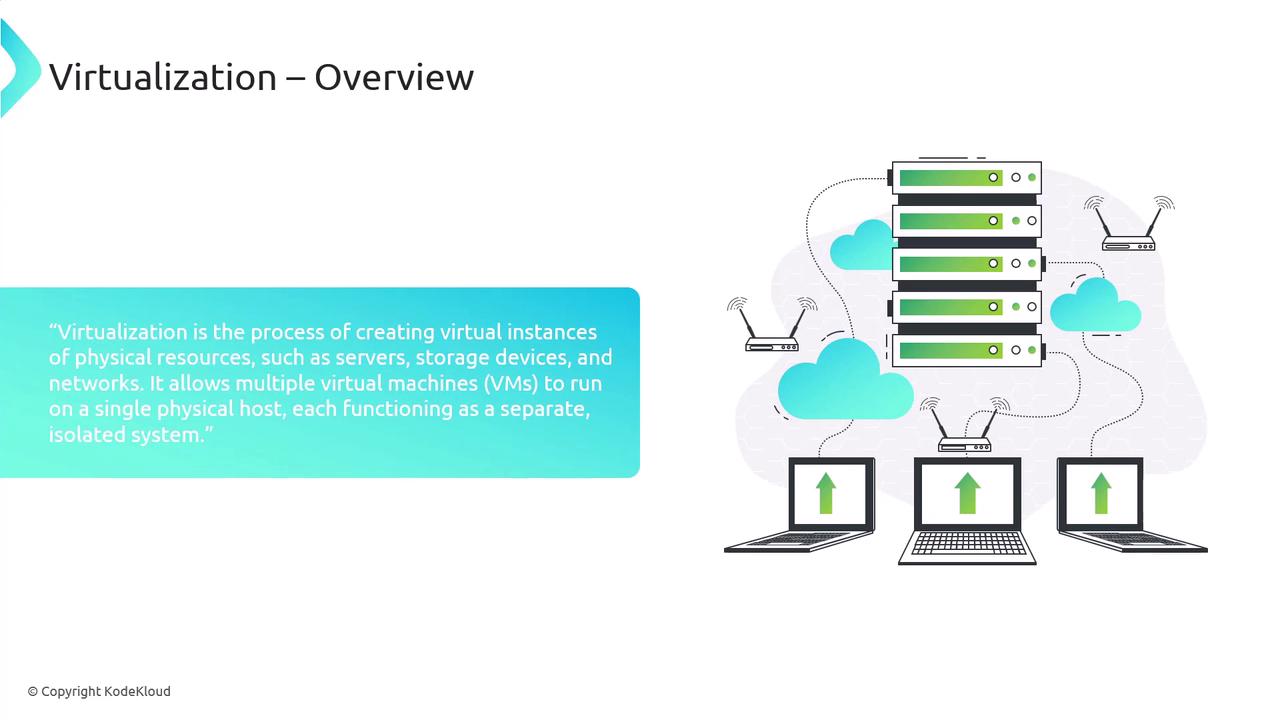 Virtualization – Overview

“Virtualization is the process of creating virtual instances of physical resources, such as servers, storage devices, and networks. It allows multiple virtual machines (VMs) to run on a single physical host, each functioning as a separate, isolated system.”

© Copyright KodeKloud